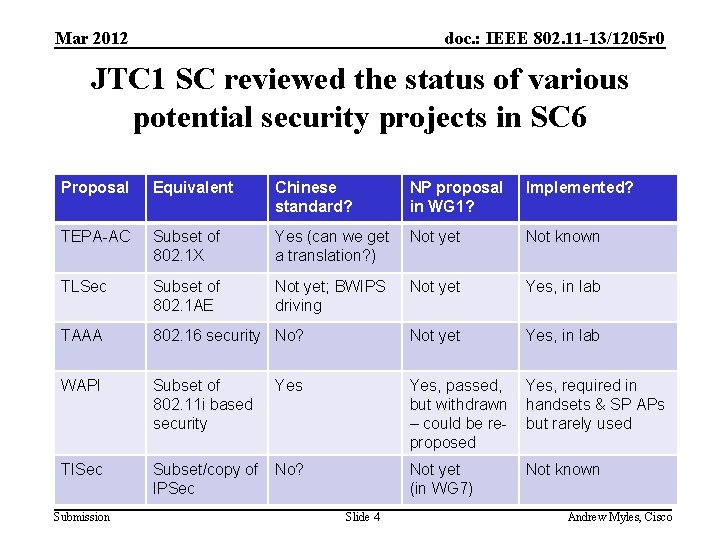 Mar 2012

doc.: IEEE 802.11-13/1205r0

JTC1 SC reviewed the status of various potential security projects in SC6

| Proposal | Equivalent | Chinese standard? | NP proposal in WG1? | Implemented? |
|---|---|---|---|---|
| TEPA-AC | Subset of 802.1X | Yes (can we get a translation?) | Not yet | Not known |
| TLSec | Subset of 802.1AE | Not yet; BWIPS driving | Not yet | Yes, in lab |
| TAAA | 802.16 security | No? | Not yet | Yes, in lab |
| WAPI | Subset of 802.11i based security | Yes | Yes, passed, but withdrawn – could be re-proposed | Yes, required in handsets & SP APs but rarely used |
| TISec | Subset/copy of IPSec | No? | Not yet (in WG7) | Not known |

Submission

Slide 4

Andrew Myles, Cisco